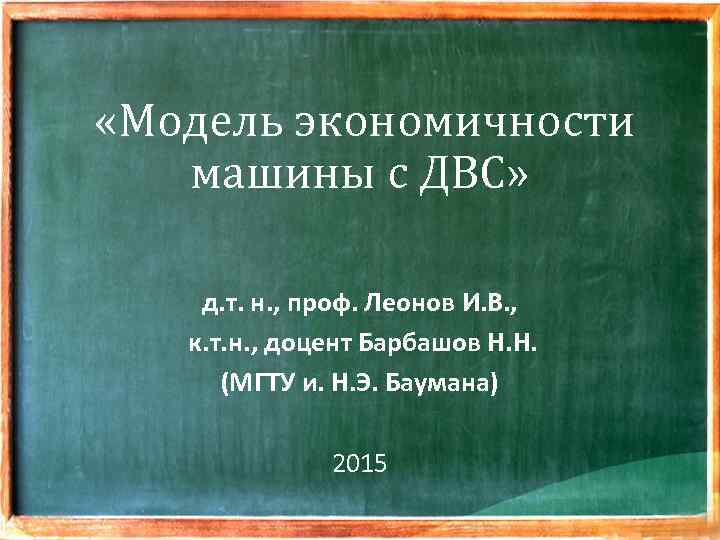 «Модель экономичности машины с ДВС»

д.т. н., проф. Леонов И.В.,
к.т.н., доцент Барбашов Н.Н.
(МГТУ и. Н.Э. Баумана)

2015